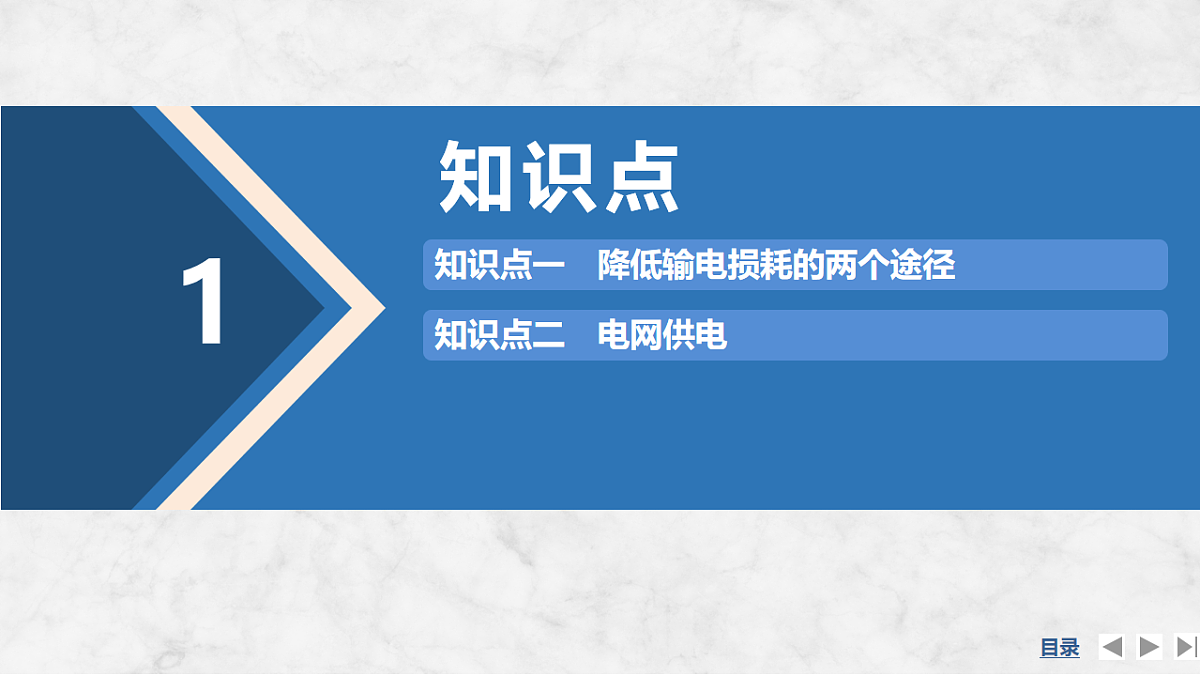 1

知识点

知识点一　降低输电损耗的两个途径

知识点二　电网供电

目录